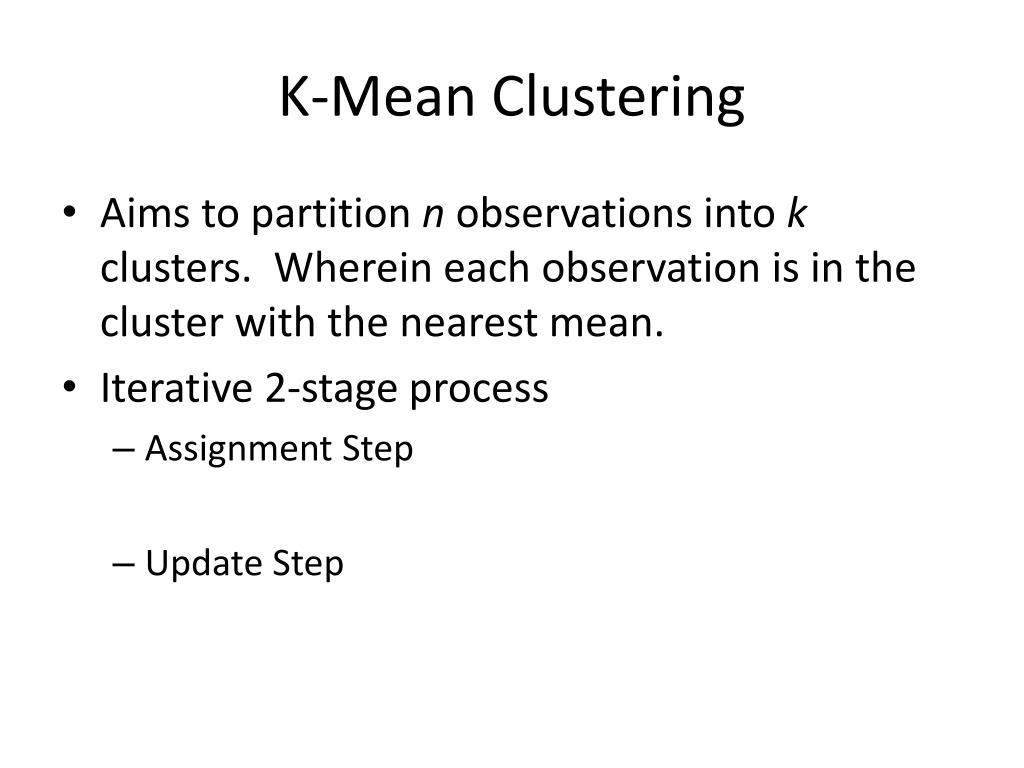 K-Mean Clustering

• Aims to partition $n$ observations into $k$ clusters. Wherein each observation is in the cluster with the nearest mean.
• Iterative 2-stage process
– Assignment Step

– Update Step